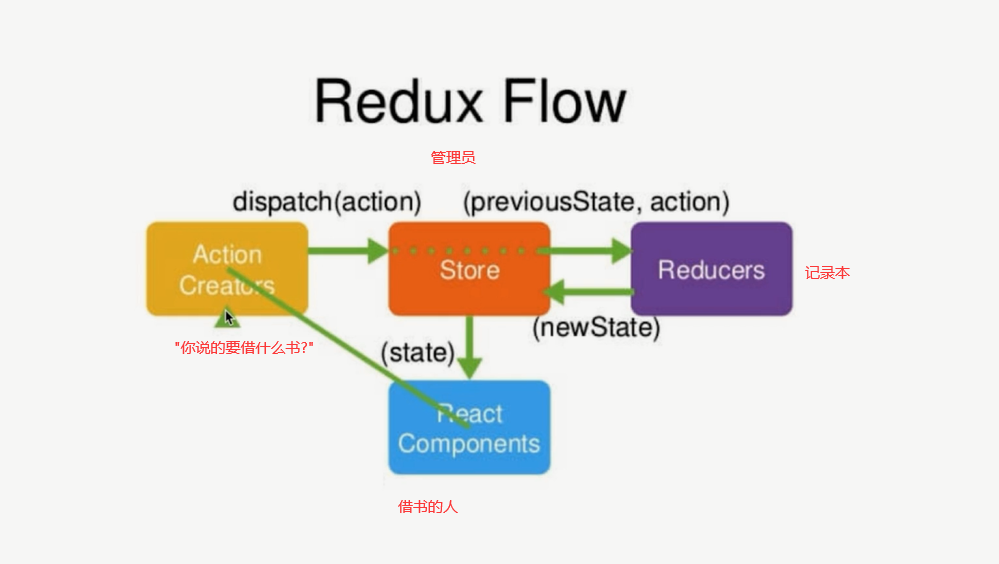 Redux Flow

管理员

dispatch(action)

(previousState, action)

Action Creators

Store

Reducers

记录本

(newState)

"你说的要借什么书?"

(state)

React Components

借书的人